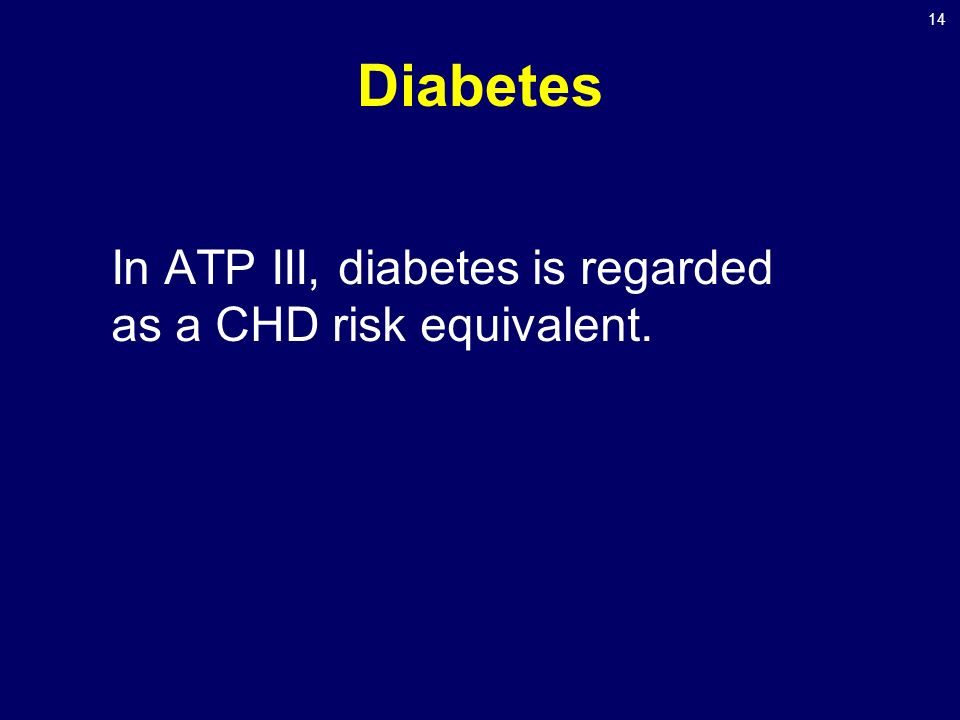 14

Diabetes

In ATP III, diabetes is regarded as a CHD risk equivalent.